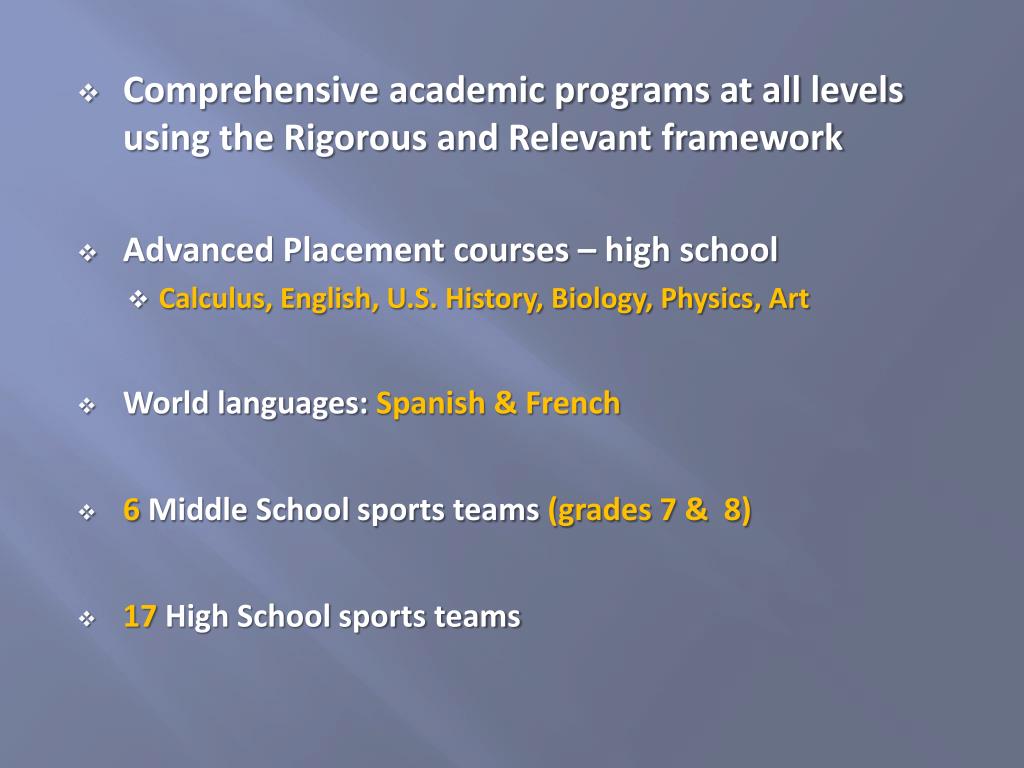 ❖ Comprehensive academic programs at all levels using the Rigorous and Relevant framework

❖ Advanced Placement courses – high school
❖ Calculus, English, U.S. History, Biology, Physics, Art

❖ World languages: Spanish & French

❖ 6 Middle School sports teams (grades 7 & 8)

❖ 17 High School sports teams